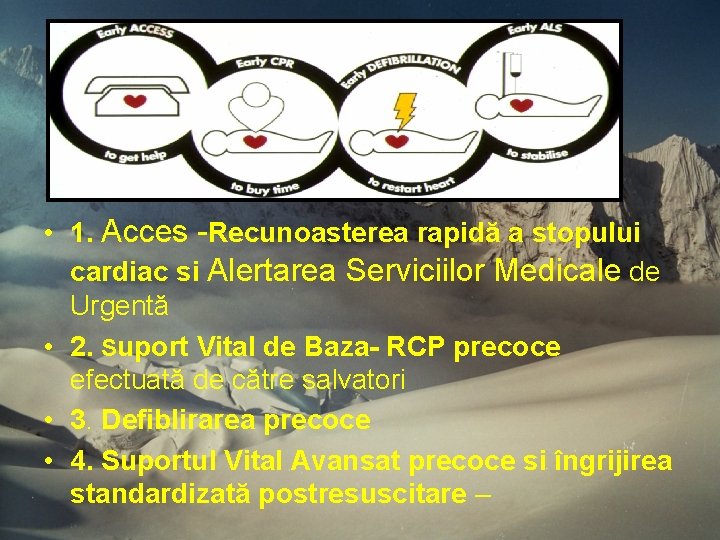 Early ACCESS
to get help
Early CPR
to buy time
Early DEFIBRILLATION
to restart heart
Early ALS
to stabilise

• 1. Acces -Recunoasterea rapidă a stopului cardiac si Alertarea Serviciilor Medicale de Urgentă
• 2. Suport Vital de Baza- RCP precoce efectuată de către salvatori
• 3. Defiblirarea precoce
• 4. Suportul Vital Avansat precoce si îngrijirea standardizată postresuscitare –